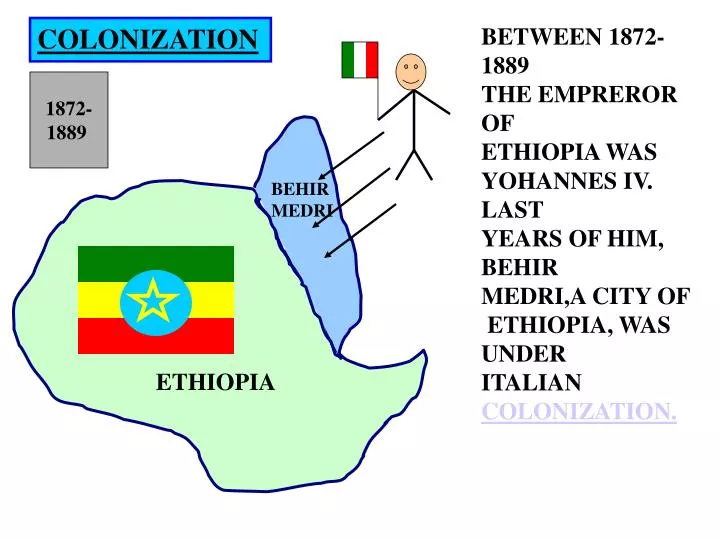 COLONIZATION

1872-1889

BEHIR MEDRI

ETHIOPIA

BETWEEN 1872-1889 THE EMPREROR OF ETHIOPIA WAS YOHANNES IV. LAST YEARS OF HIM, BEHIR MEDRI,A CITY OF ETHIOPIA, WAS UNDER ITALIAN COLONIZATION.